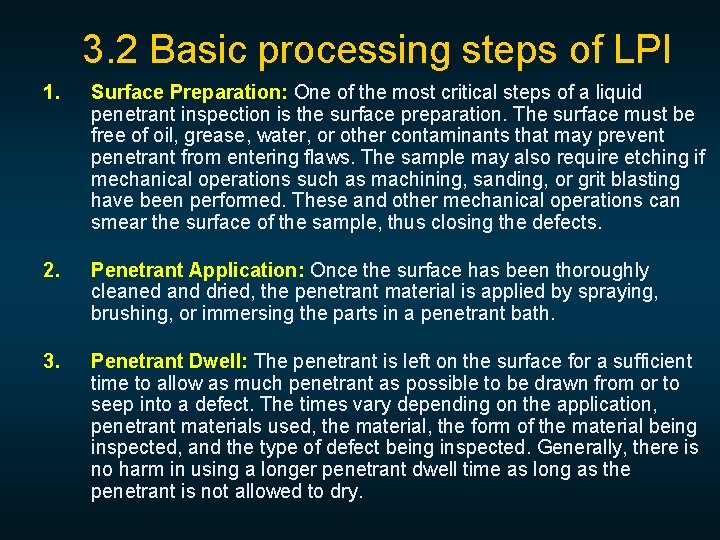 3.2 Basic processing steps of LPI

1. Surface Preparation: One of the most critical steps of a liquid penetrant inspection is the surface preparation. The surface must be free of oil, grease, water, or other contaminants that may prevent penetrant from entering flaws. The sample may also require etching if mechanical operations such as machining, sanding, or grit blasting have been performed. These and other mechanical operations can smear the surface of the sample, thus closing the defects.

2. Penetrant Application: Once the surface has been thoroughly cleaned and dried, the penetrant material is applied by spraying, brushing, or immersing the parts in a penetrant bath.

3. Penetrant Dwell: The penetrant is left on the surface for a sufficient time to allow as much penetrant as possible to be drawn from or to seep into a defect. The times vary depending on the application, penetrant materials used, the material, the form of the material being inspected, and the type of defect being inspected. Generally, there is no harm in using a longer penetrant dwell time as long as the penetrant is not allowed to dry.